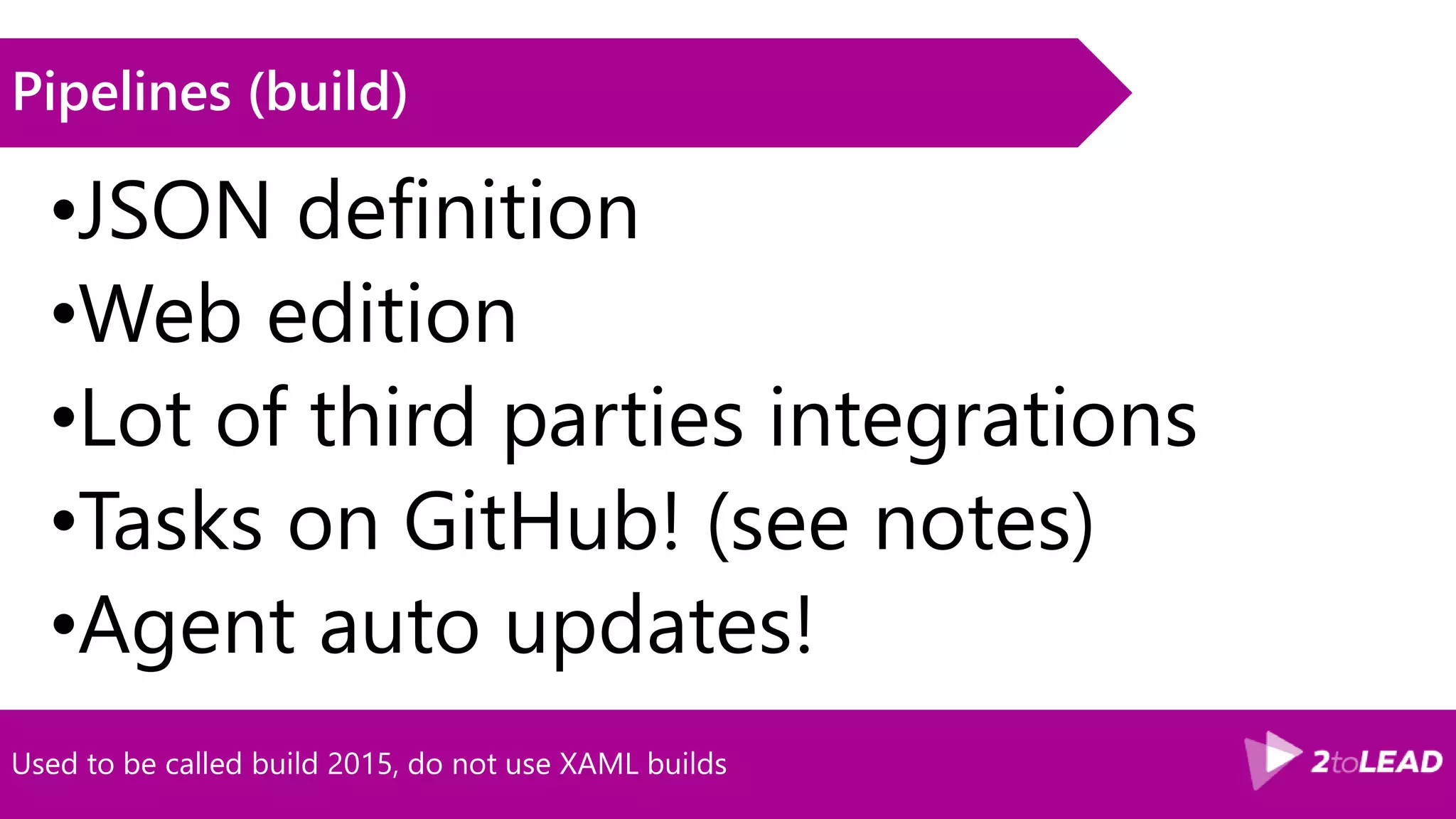 Pipelines (build)

•JSON definition
•Web edition
•Lot of third parties integrations
•Tasks on GitHub! (see notes)
•Agent auto updates!

Used to be called build 2015, do not use XAML builds

2toLEAD